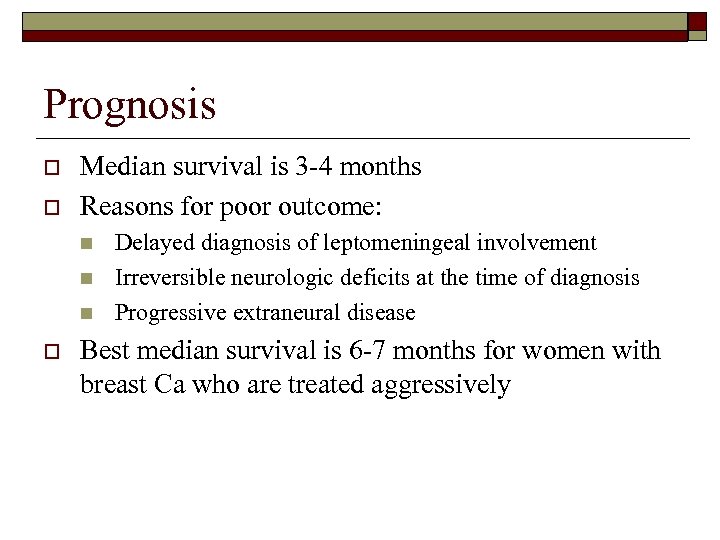 Prognosis

Median survival is 3-4 months

Reasons for poor outcome:

Delayed diagnosis of leptomeningeal involvement

Irreversible neurologic deficits at the time of diagnosis

Progressive extraneural disease

Best median survival is 6-7 months for women with breast Ca who are treated aggressively